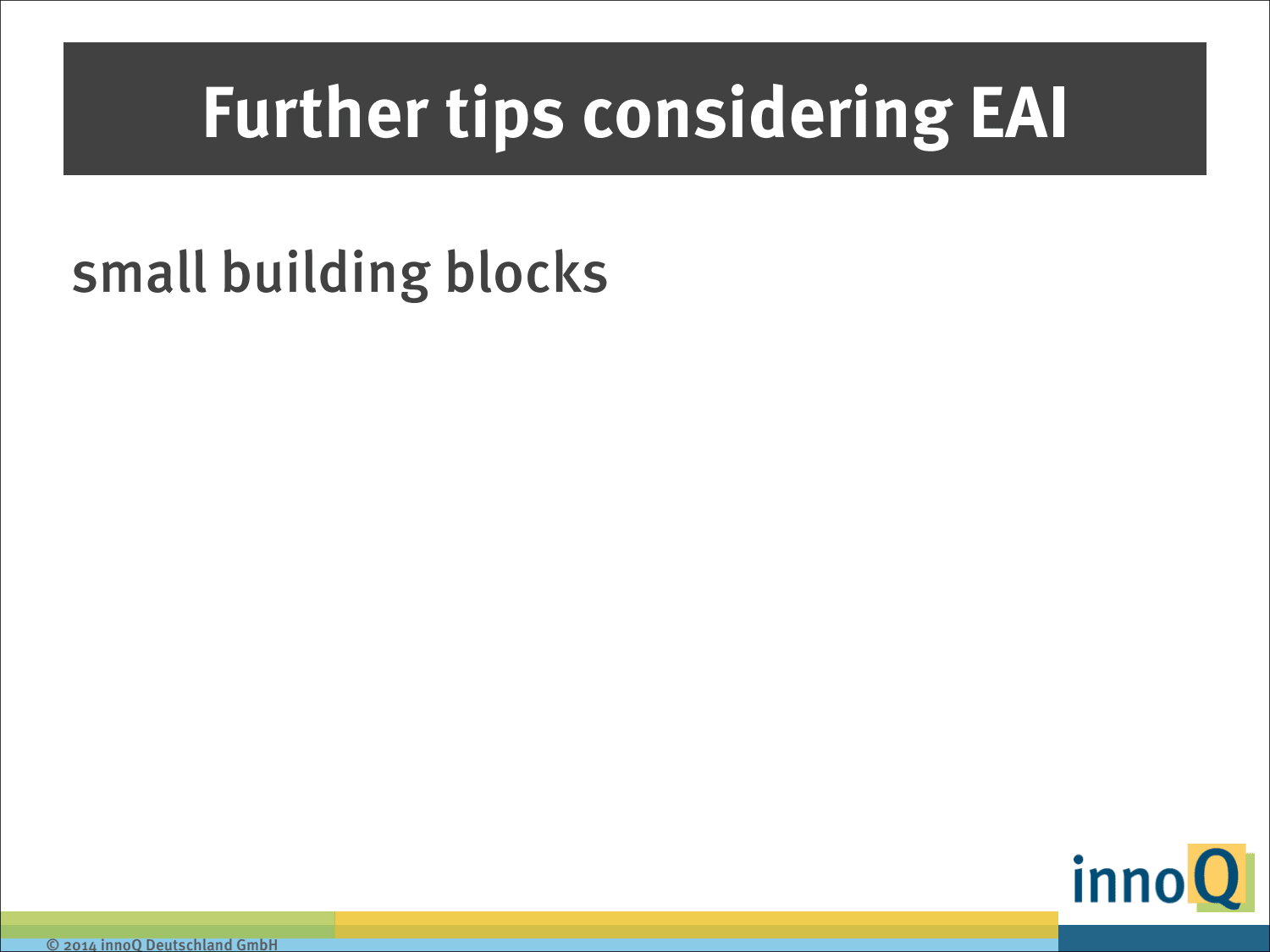 Further tips considering EAI

small building blocks

innoQ

© 2014 innoQ Deutschland GmbH